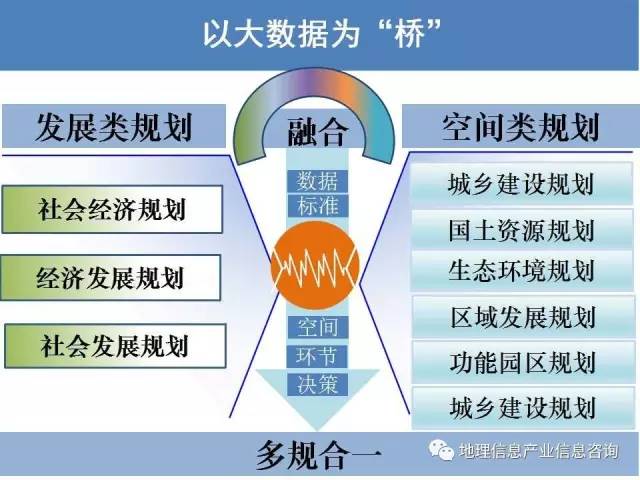 以大数据为“桥”

发展类规划

社会经济规划

经济发展规划

社会发展规划

融合

数据
标准

空间
环节
决策

空间类规划

城乡建设规划

国土资源规划

生态环境规划

区域发展规划

功能园区规划

城乡建设规划

多规合一

地理信息产业信息咨询